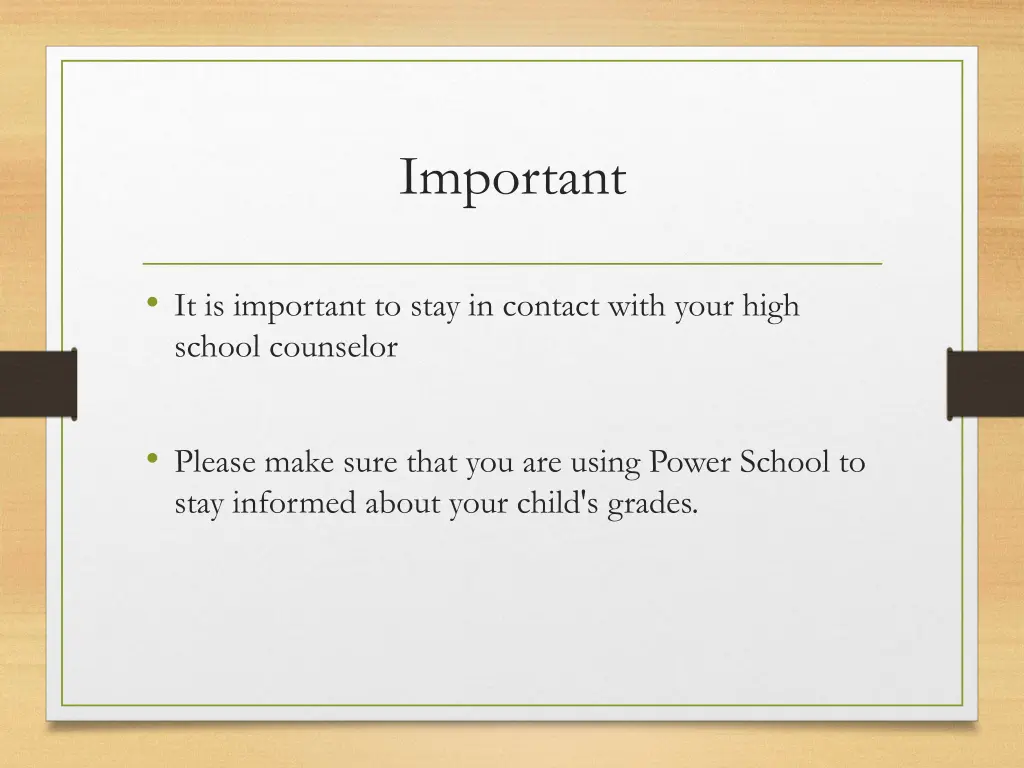 Important

• It is important to stay in contact with your high school counselor

• Please make sure that you are using Power School to stay informed about your child's grades.